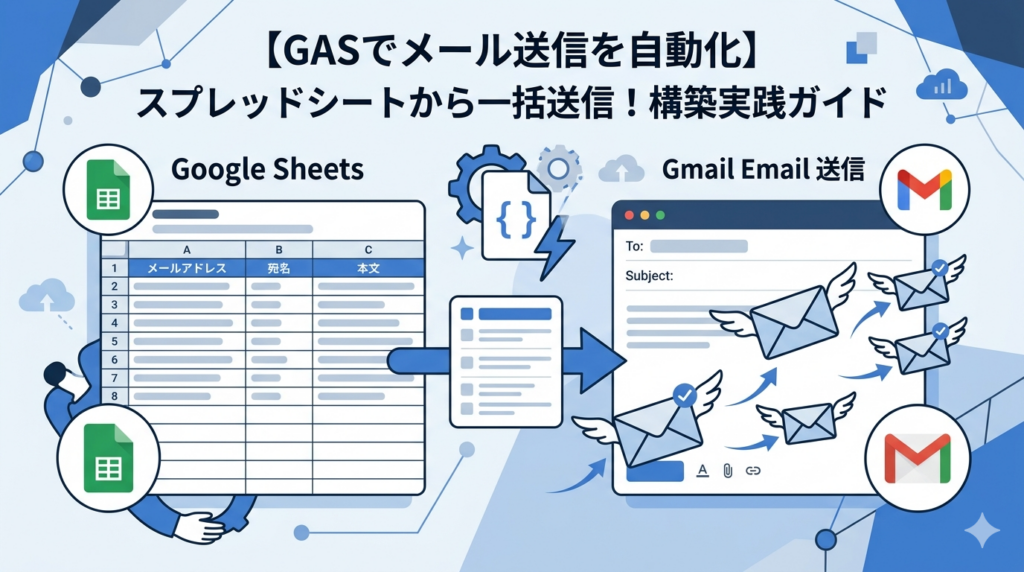 【GASでメール送信を自動化】
スプレッドシートから一括送信！構築実践ガイド

Google Sheets

| | A | B | C |
|---|---|---|---|
| 1 | メールアドレス | 宛名 | 本文 |
| 2 | | | |
| 3 | | | |
| 4 | | | |
| 5 | | | |
| 6 | | | |
| 7 | | | |
| 8 | | | |

{ }

Gmail Email 送信

To:
Subject:

A